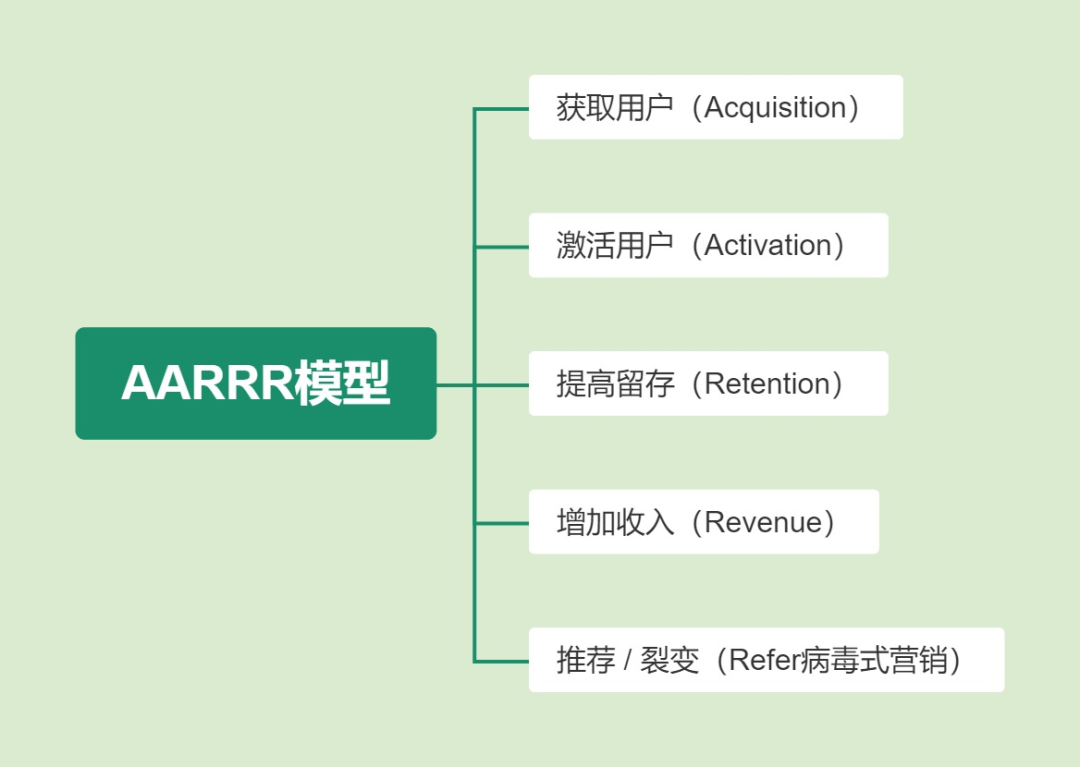 AARRR模型

获取用户（Acquisition）

激活用户（Activation）

提高留存（Retention）

增加收入（Revenue）

推荐 / 裂变（Refer病毒式营销）